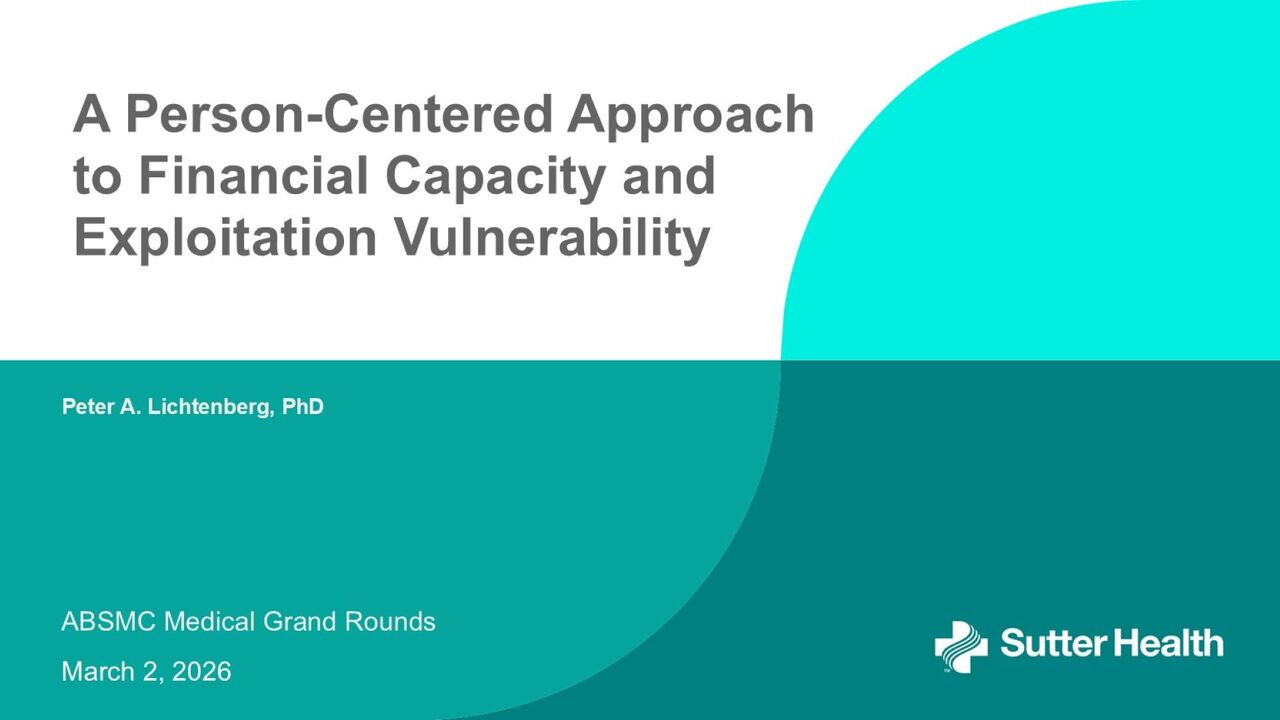 A Person-Centered Approach to Financial Capacity and Exploitation Vulnerability

Peter A. Lichtenberg, PhD

ABSMC Medical Grand Rounds

March 2, 2026

Sutter Health